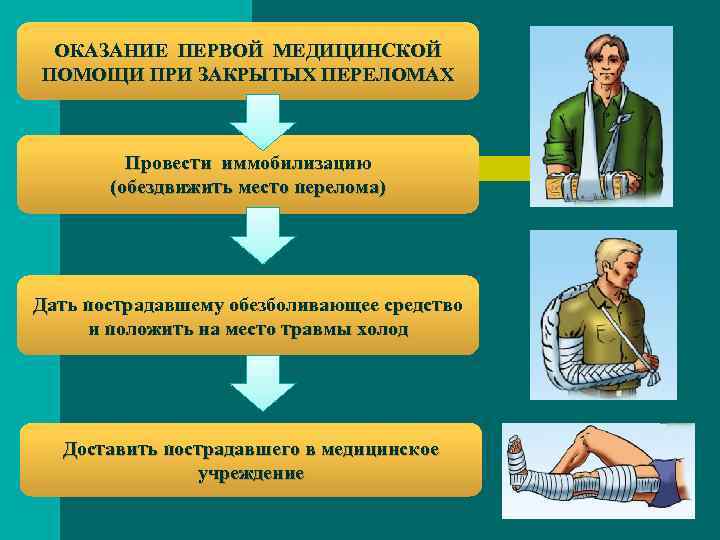 ОКАЗАНИЕ ПЕРВОЙ МЕДИЦИНСКОЙ ПОМОЩИ ПРИ ЗАКРЫТЫХ ПЕРЕЛОМАХ

Провести иммобилизацию (обездвижить место перелома)

Дать пострадавшему обезболивающее средство и положить на место травмы холод

Доставить пострадавшего в медицинское учреждение